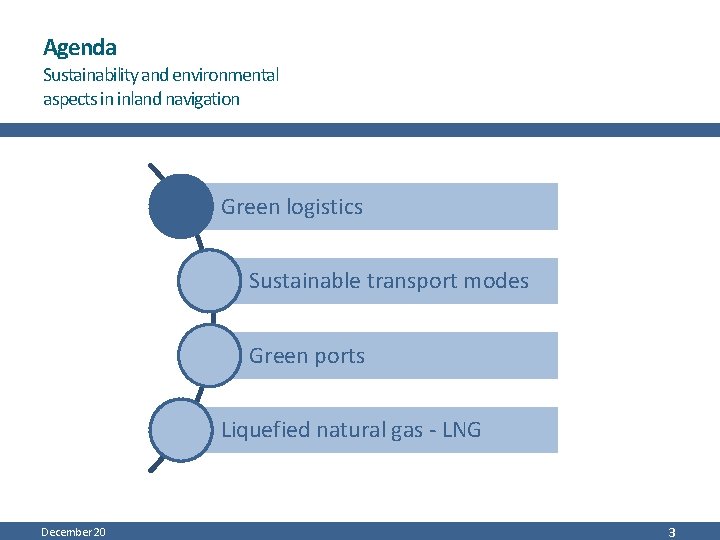 Agenda
Sustainability and environmental aspects in inland navigation

Green logistics

Sustainable transport modes

Green ports

Liquefied natural gas - LNG

December 20

3